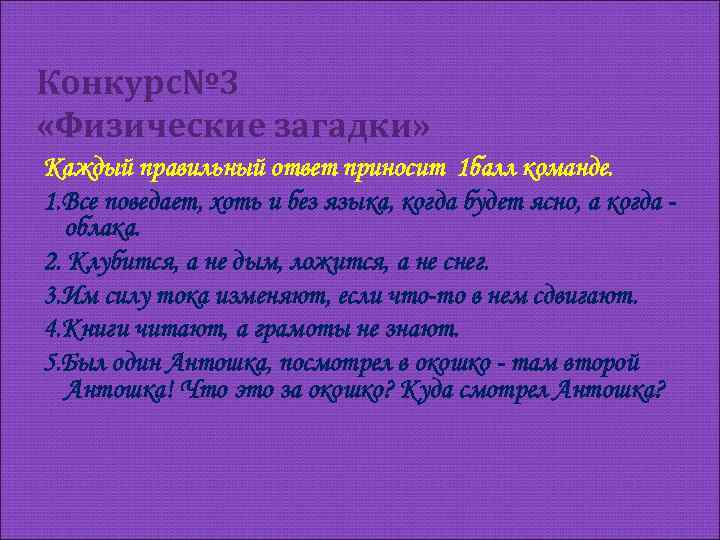 Конкурс№3
«Физические загадки»

Каждый правильный ответ приносит 1балл команде.

1.Все поведает, хоть и без языка, когда будет ясно, а когда - облака.

2. Клубится, а не дым, ложится, а не снег.

3.Им силу тока изменяют, если что-то в нем сдвигают.

4.Книги читают, а грамоты не знают.

5.Был один Антошка, посмотрел в окошко - там второй Антошка! Что это за окошко? Куда смотрел Антошка?